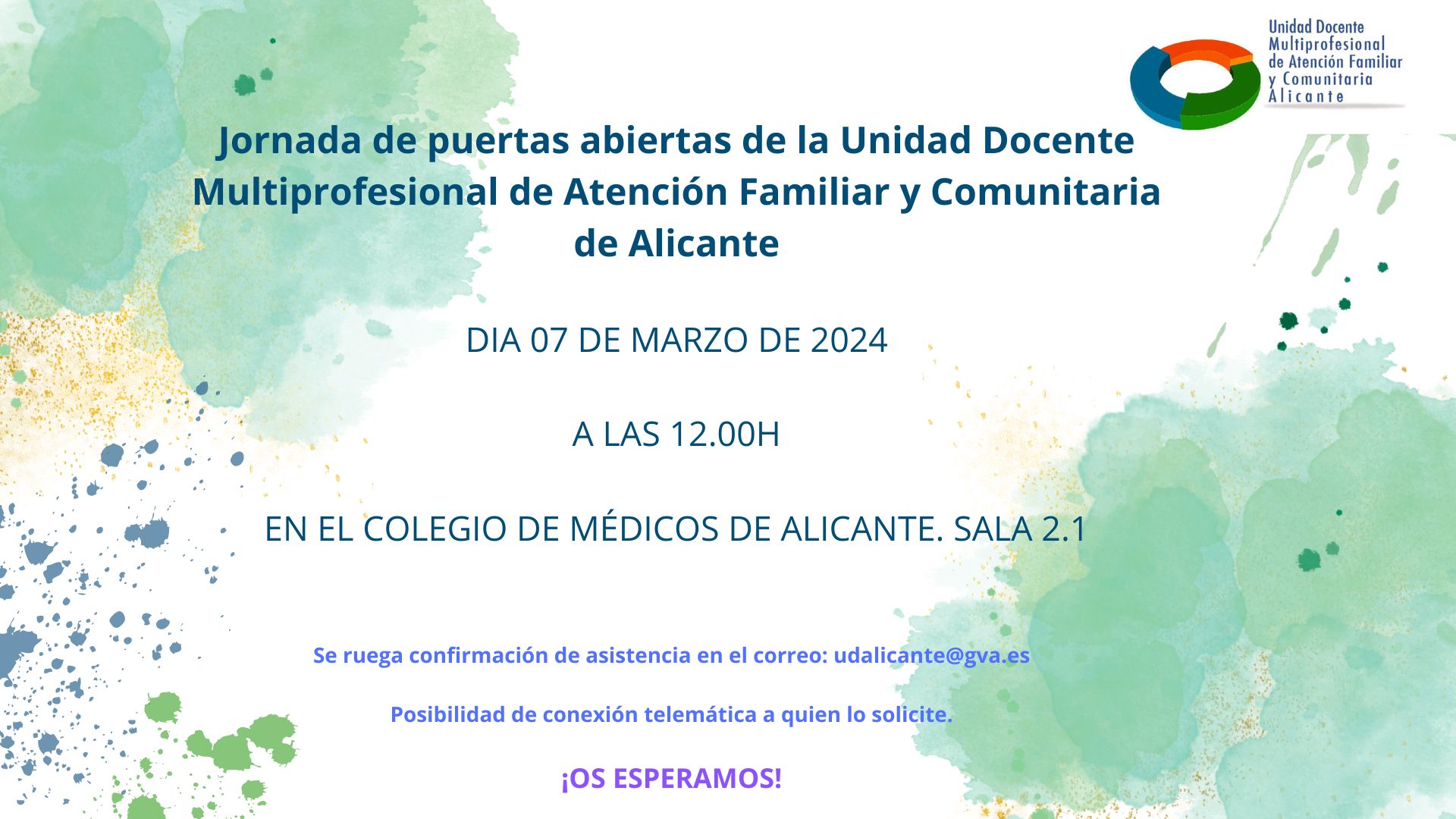 Unidad Docente Multiprofesional de Atención Familiar y Comunitaria Alicante

Jornada de puertas abiertas de la Unidad Docente Multiprofesional de Atención Familiar y Comunitaria de Alicante

DIA 07 DE MARZO DE 2024

A LAS 12.00H

EN EL COLEGIO DE MÉDICOS DE ALICANTE. SALA 2.1

Se ruega confirmación de asistencia en el correo: udalicante@gva.es

Posibilidad de conexión telemática a quien lo solicite.

¡OS ESPERAMOS!